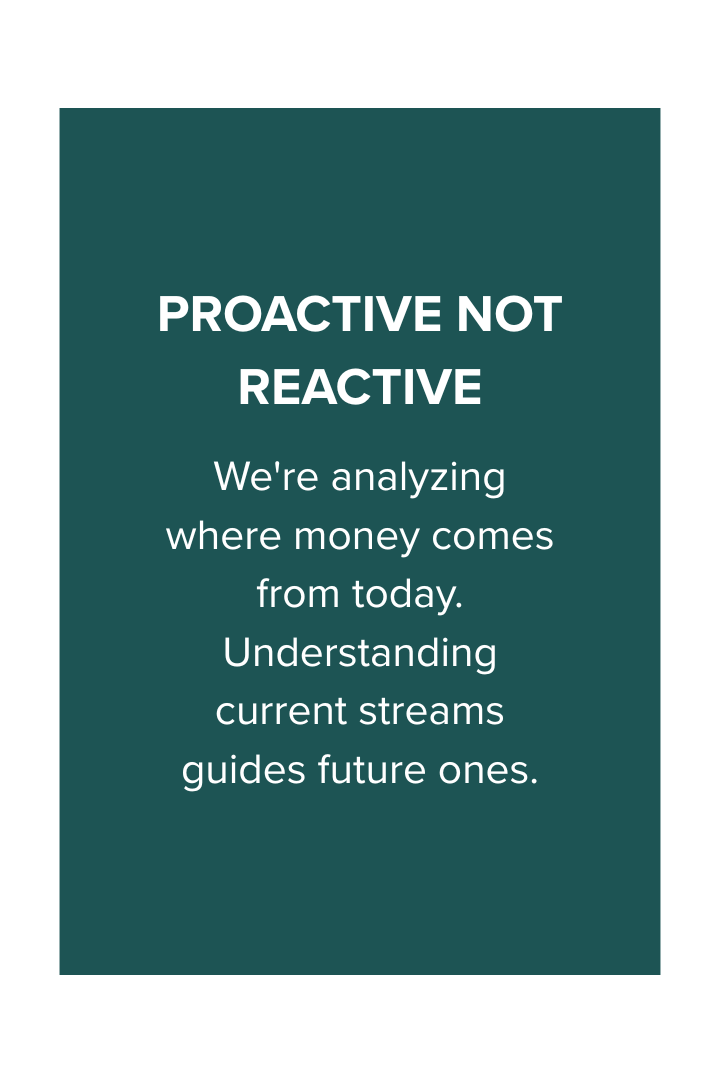 PROACTIVE NOT REACTIVE

We're analyzing where money comes from today. Understanding current streams guides future ones.